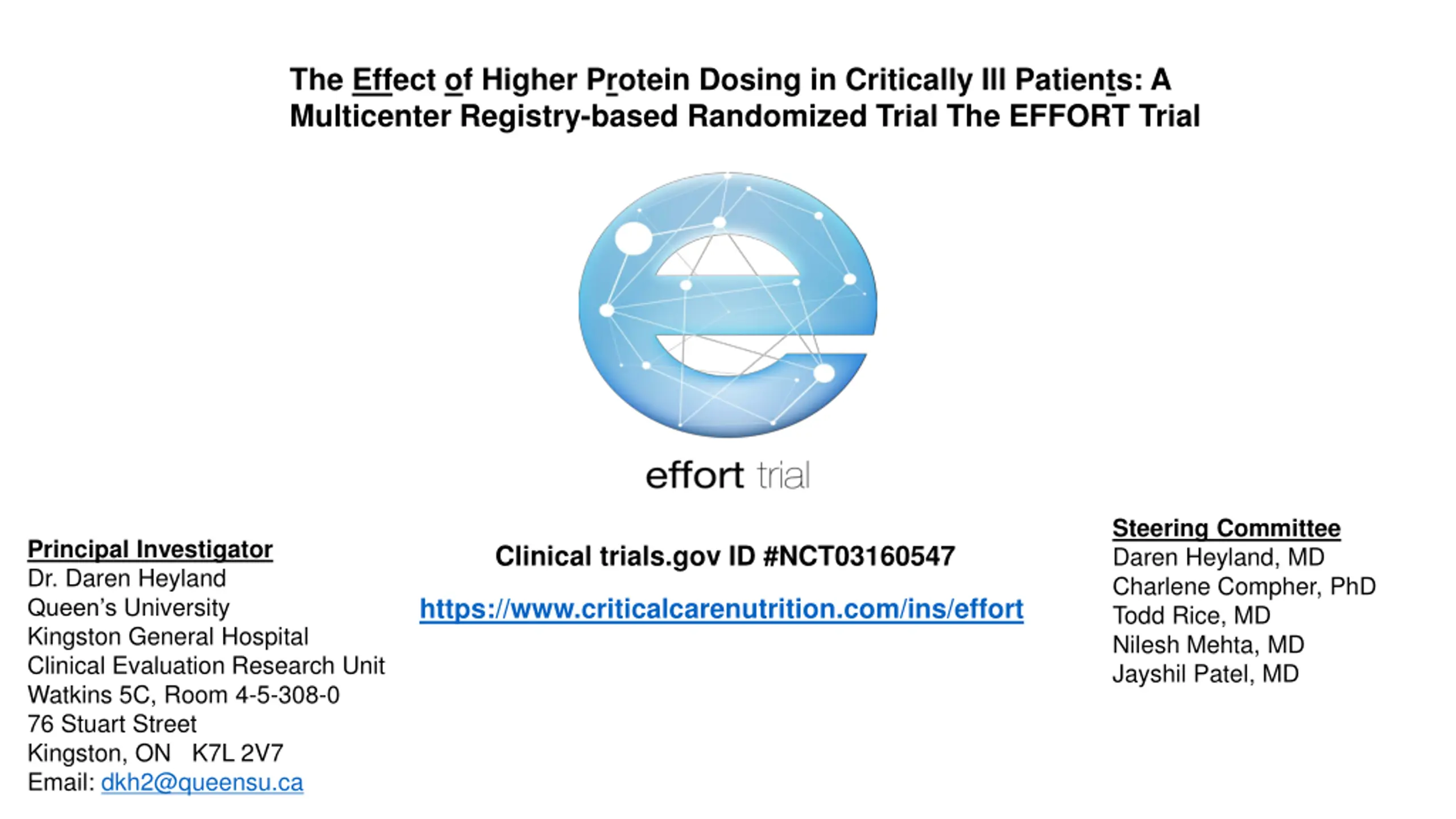 The Effect of Higher Protein Dosing in Critically Ill Patients: A Multicenter Registry-based Randomized Trial The EFFORT Trial

effort trial

Principal Investigator
Dr. Daren Heyland
Queen's University
Kingston General Hospital
Clinical Evaluation Research Unit
Watkins 5C, Room 4-5-308-0
76 Stuart Street
Kingston, ON K7L 2V7
Email: dkh2@queensu.ca

Clinical trials.gov ID #NCT03160547

https://www.criticalcarenutrition.com/ins/effort

Steering Committee
Daren Heyland, MD
Charlene Compher, PhD
Todd Rice, MD
Nilesh Mehta, MD
Jayshil Patel, MD